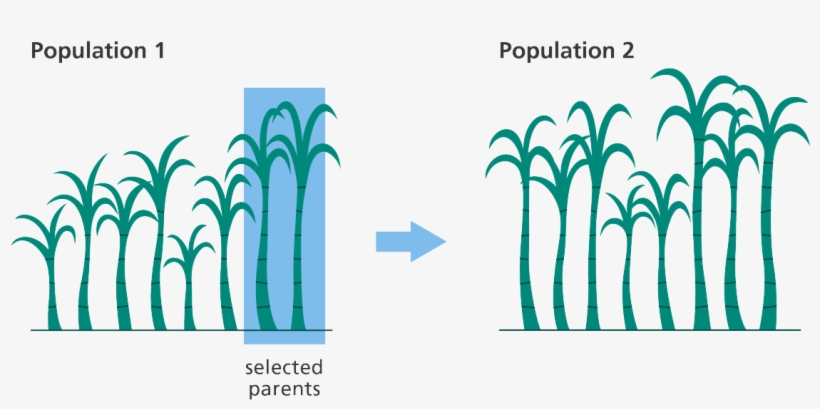 Population 1

selected parents

Population 2